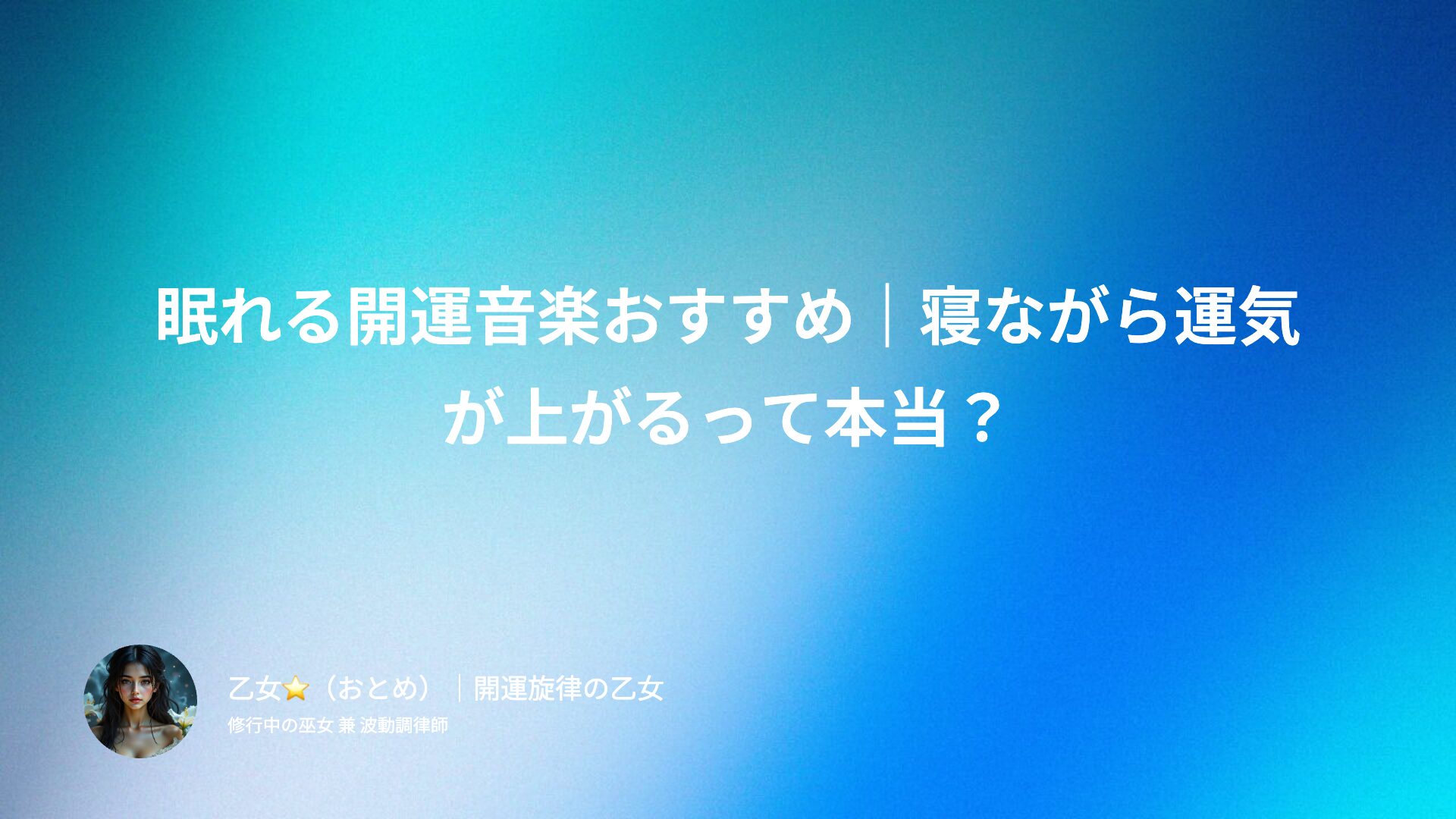 眠れる開運音楽おすすめ｜寝ながら運気が上がるって本当？

乙女⭐（おとめ）｜開運旋律の乙女
修行中の巫女 兼 波動調律師